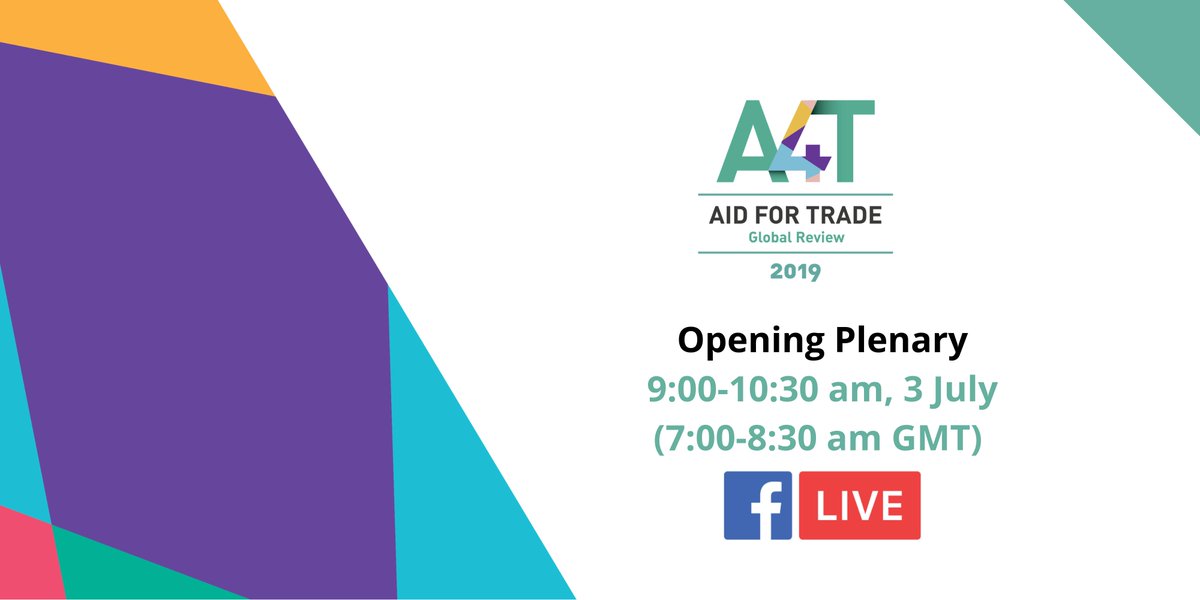 A4T

AID FOR TRADE
Global Review

2019

Opening Plenary
9:00-10:30 am, 3 July
(7:00-8:30 am GMT)

f LIVE